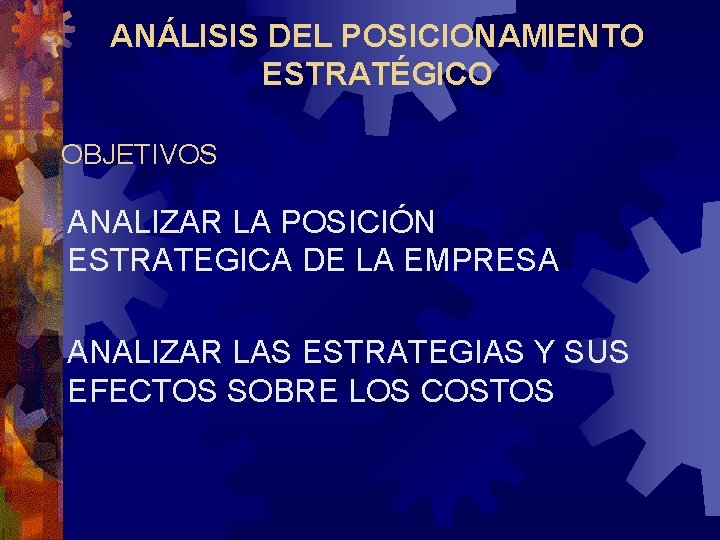 ANÁLISIS DEL POSICIONAMIENTO ESTRATÉGICO

OBJETIVOS

ANALIZAR LA POSICIÓN ESTRATEGICA DE LA EMPRESA

ANALIZAR LAS ESTRATEGIAS Y SUS EFECTOS SOBRE LOS COSTOS